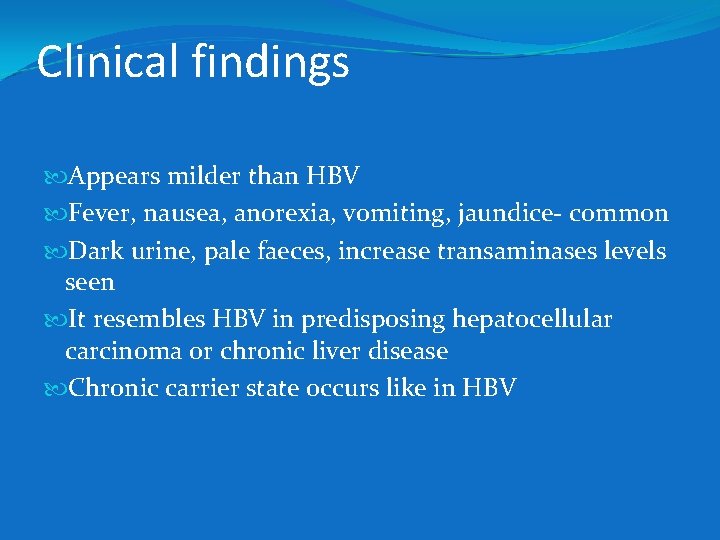 Clinical findings

Appears milder than HBV

Fever, nausea, anorexia, vomiting, jaundice- common

Dark urine, pale faeces, increase transaminases levels seen

It resembles HBV in predisposing hepatocellular carcinoma or chronic liver disease

Chronic carrier state occurs like in HBV